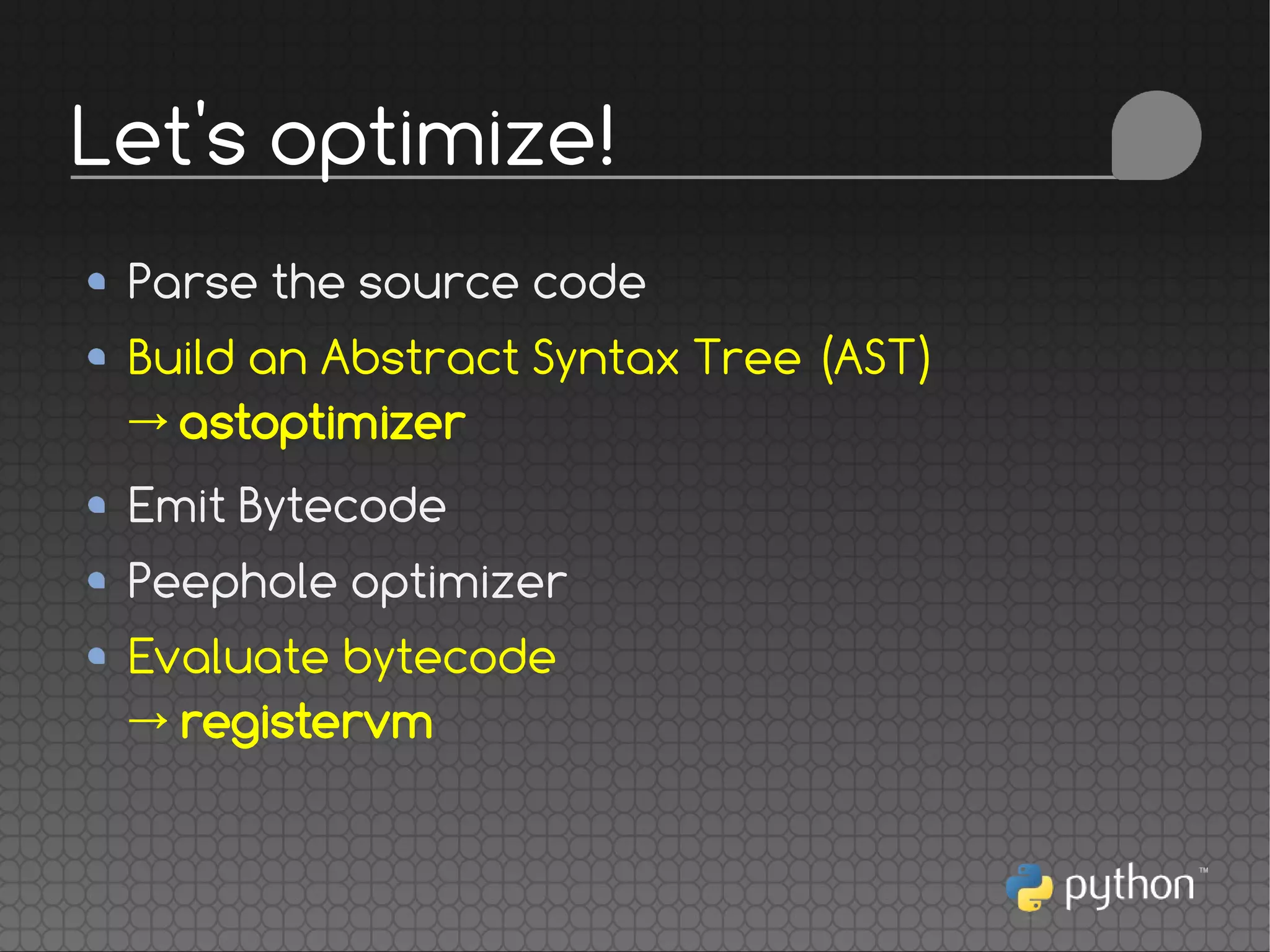 Let's optimize!

- Parse the source code
- Build an Abstract Syntax Tree (AST)
→ astoptimizer
- Emit Bytecode
- Peephole optimizer
- Evaluate bytecode
→ registervm

python™